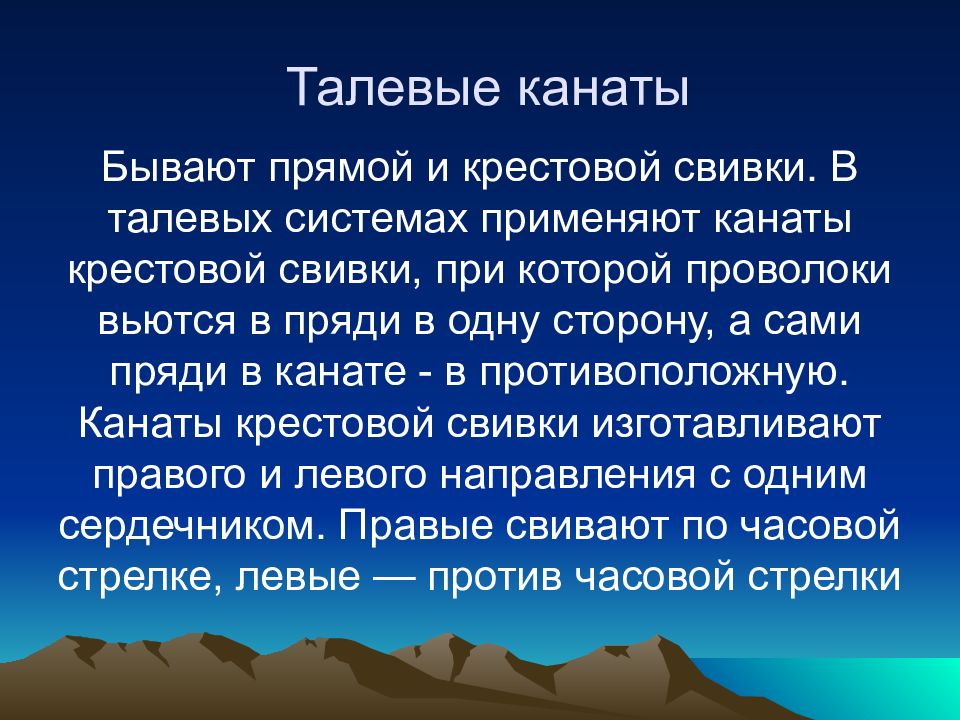 Талевые канаты

Бывают прямой и крестовой свивки. В талевых системах применяют канаты крестовой свивки, при которой проволоки вьются в пряди в одну сторону, а сами пряди в канате - в противоположную. Канаты крестовой свивки изготавливают правого и левого направления с одним сердечником. Правые свивают по часовой стрелке, левые — против часовой стрелки